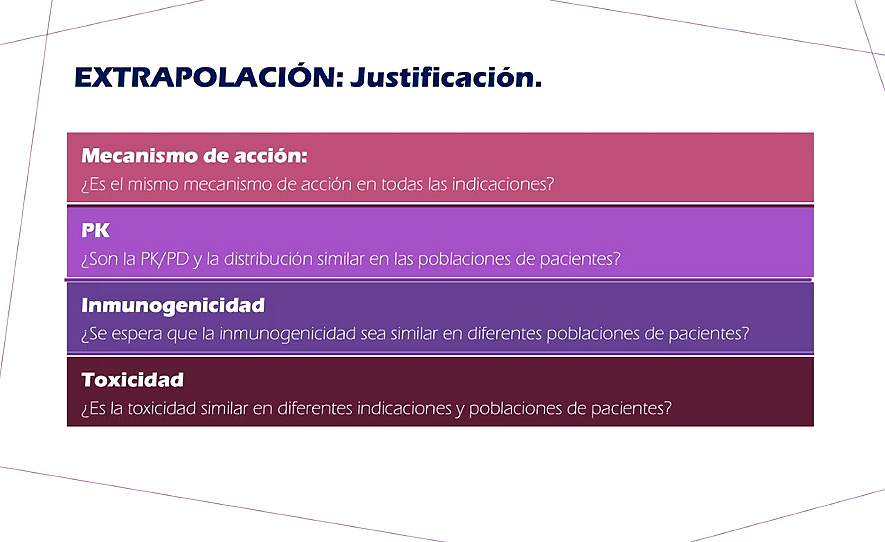 EXTRAPOLACIÓN: Justificación.

Mecanismo de acción:
¿Es el mismo mecanismo de acción en todas las indicaciones?

PK
¿Son la PK/PD y la distribución similar en las poblaciones de pacientes?

Inmunogenicidad
¿Se espera que la inmunogenicidad sea similar en diferentes poblaciones de pacientes?

Toxicidad
¿Es la toxicidad similar en diferentes indicaciones y poblaciones de pacientes?